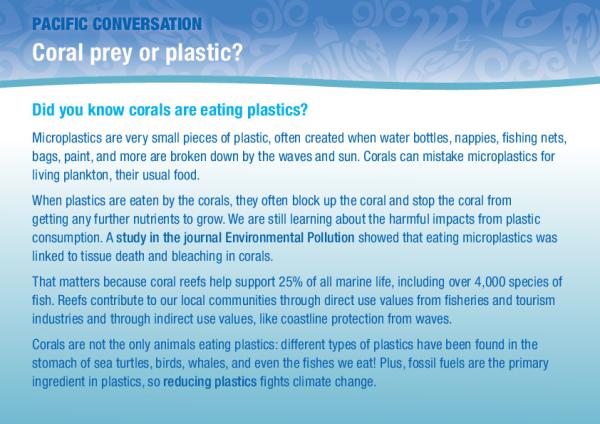 PACIFIC CONVERSATION
Coral prey or plastic?

Did you know corals are eating plastics?

Microplastics are very small pieces of plastic, often created when water bottles, nappies, fishing nets, bags, paint, and more are broken down by the waves and sun. Corals can mistake microplastics for living plankton, their usual food.

When plastics are eaten by the corals, they often block up the coral and stop the coral from getting any further nutrients to grow. We are still learning about the harmful impacts from plastic consumption. A study in the journal Environmental Pollution showed that eating microplastics was linked to tissue death and bleaching in corals.

That matters because coral reefs help support 25% of all marine life, including over 4,000 species of fish. Reefs contribute to our local communities through direct use values from fisheries and tourism industries and through indirect use values, like coastline protection from waves.

Corals are not the only animals eating plastics: different types of plastics have been found in the stomach of sea turtles, birds, whales, and even the fishes we eat! Plus, fossil fuels are the primary ingredient in plastics, so reducing plastics fights climate change.